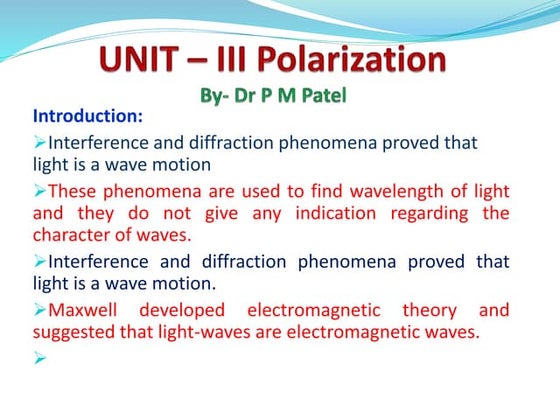 UNIT – III Polarization

By- Dr P M Patel

Introduction:

➢Interference and diffraction phenomena proved that light is a wave motion

➢These phenomena are used to find wavelength of light and they do not give any indication regarding the character of waves.

➢Interference and diffraction phenomena proved that light is a wave motion.

➢Maxwell developed electromagnetic theory and suggested that light-waves are electromagnetic waves.

➢